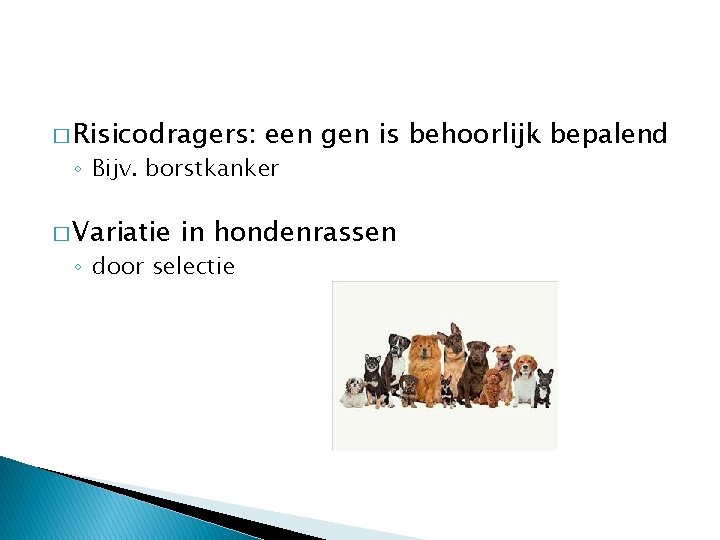 □ Risicodragers: een gen is behoorlijk bepalend
◦ Bijv. borstkanker

□ Variatie in hondenrassen
◦ door selectie